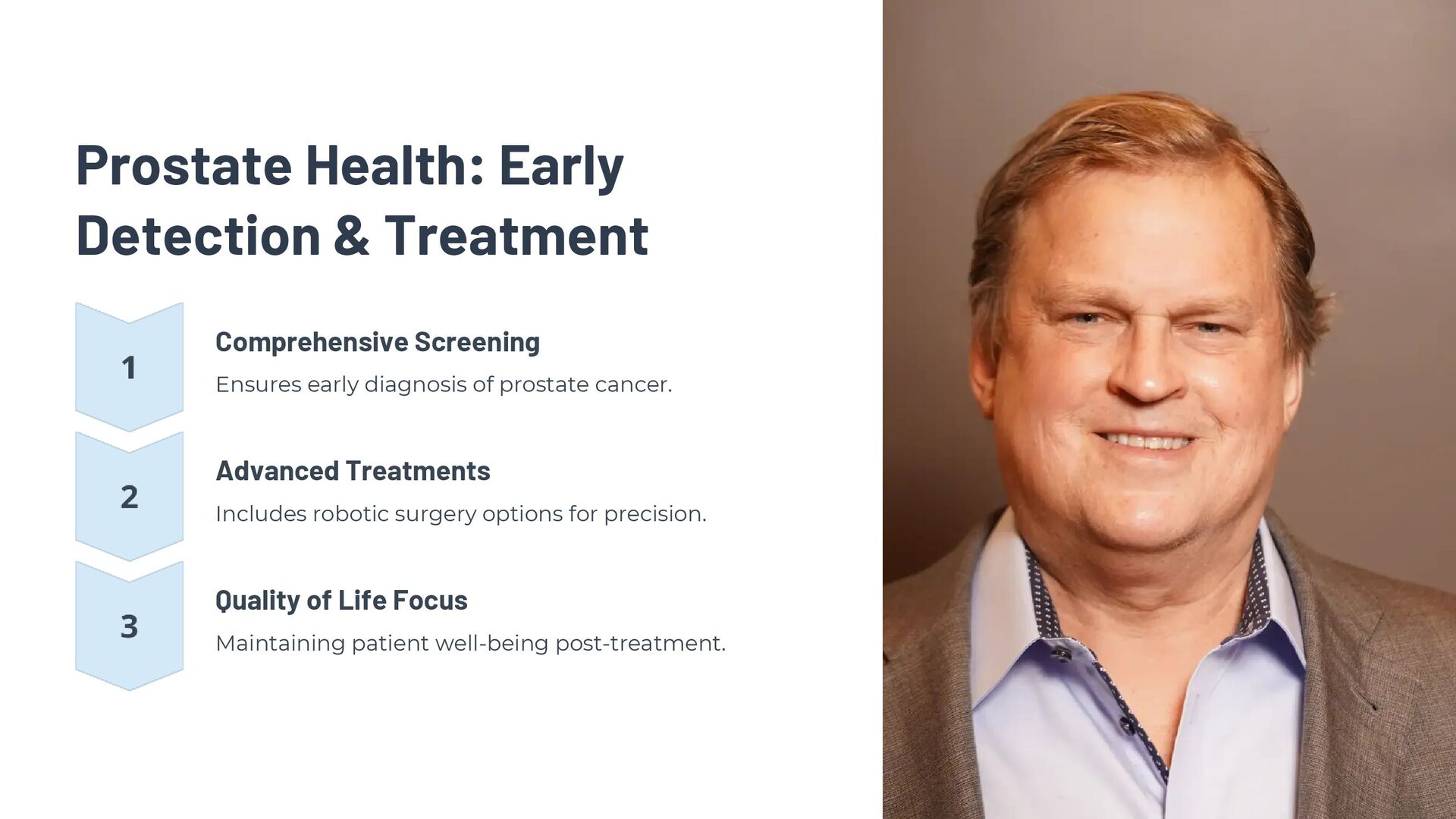 Prostate Health: Early Detection & Treatment

1

Comprehensive Screening

Ensures early diagnosis of prostate cancer.

2

Advanced Treatments

Includes robotic surgery options for precision.

3

Quality of Life Focus

Maintaining patient well-being post-treatment.